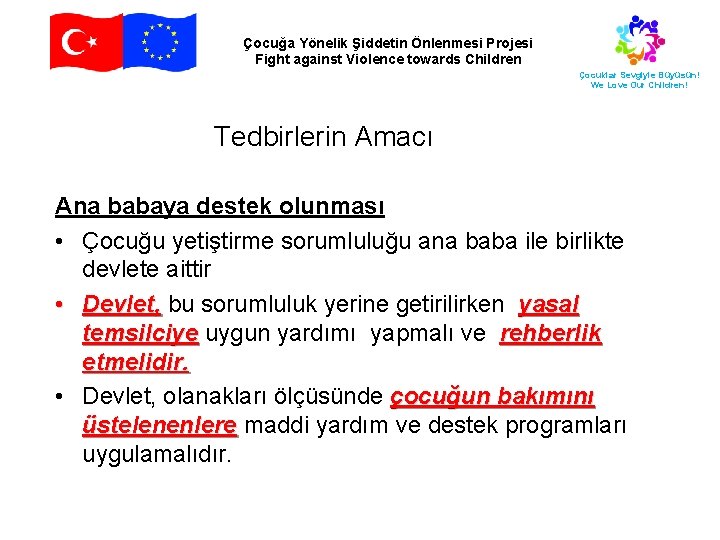 Çocuğa Yönelik Şiddetin Önlenmesi Projesi
Fight against Violence towards Children

Çocuklar Sevgiyle Büyüsün!
We Love Our Children!

Tedbirlerin Amacı

Ana babaya destek olunması

• Çocuğu yetiştirme sorumluluğu ana baba ile birlikte devlete aittir
• Devlet, bu sorumluluk yerine getirilirken yasal temsilciye uygun yardımı yapmalı ve rehberlik etmelidir.
• Devlet, olanakları ölçüsünde çocuğun bakımını üstelenenlere maddi yardım ve destek programları uygulamalıdır.